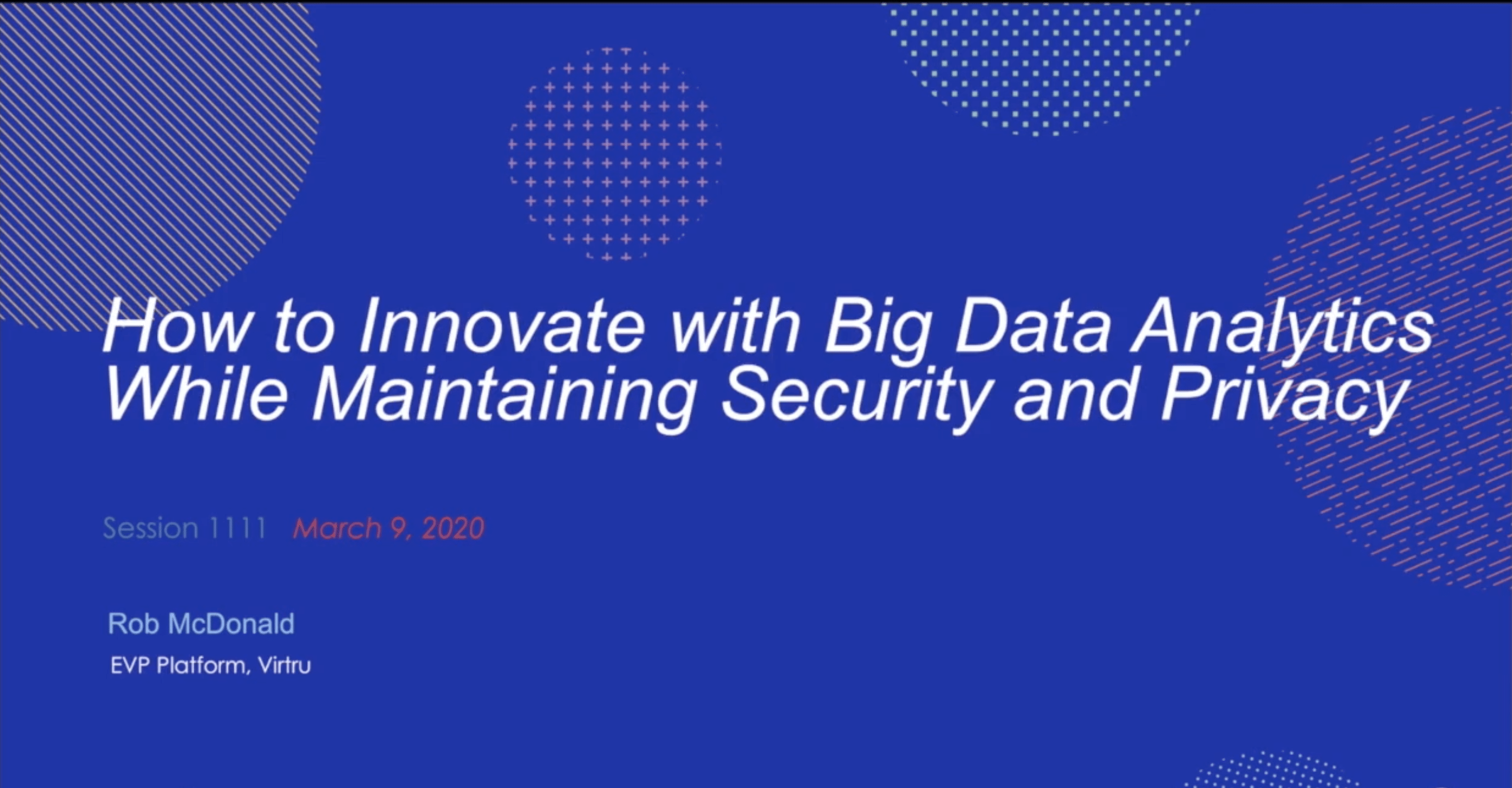 How to Innovate with Big Data Analytics While Maintaining Security and Privacy

Session 1111 March 9, 2020

Rob McDonald

EVP Platform, Virtru